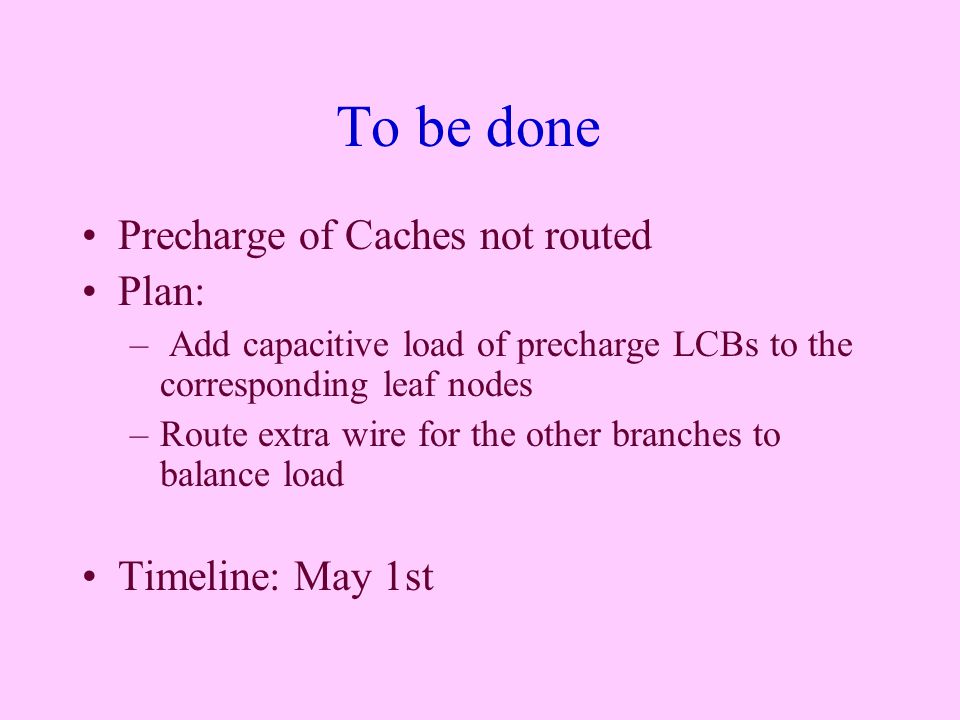 To be done

• Precharge of Caches not routed
• Plan:
– Add capacitive load of precharge LCBs to the corresponding leaf nodes
– Route extra wire for the other branches to balance load

• Timeline: May 1st